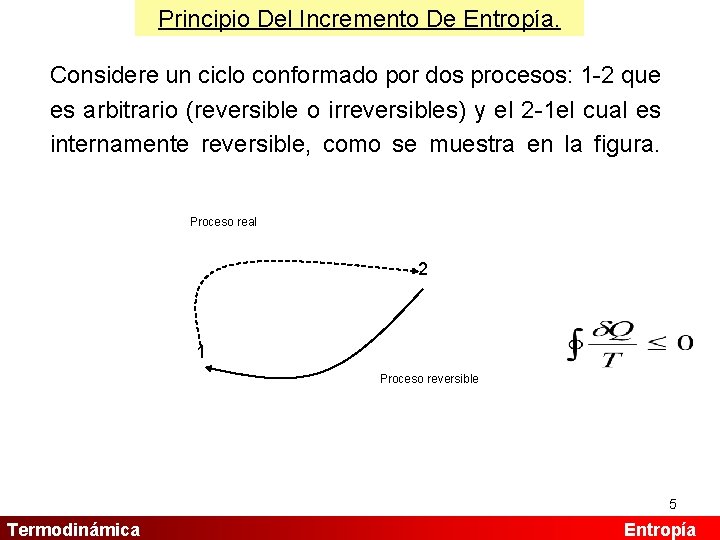 Principio Del Incremento De Entropía.

Considere un ciclo conformado por dos procesos: 1-2 que es arbitrario (reversible o irreversibles) y el 2-1el cual es internamente reversible, como se muestra en la figura.

Proceso real

2

1

Proceso reversible

$\oint \frac{\delta Q}{T} \leq 0$

5

Termodinámica

Entropía